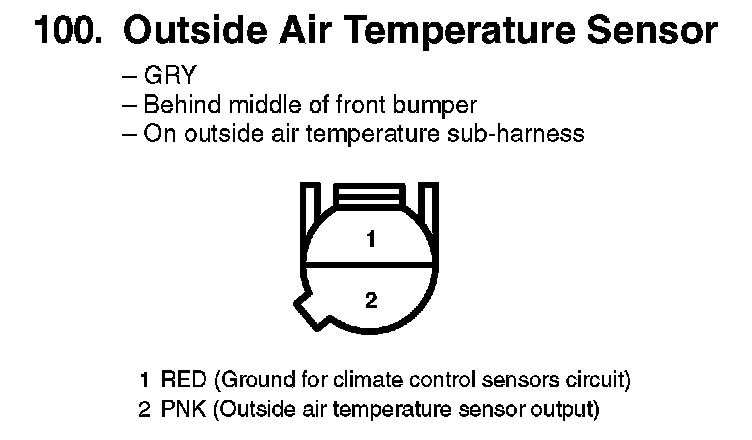 100. Outside Air Temperature Sensor

– GRY
– Behind middle of front bumper
– On outside air temperature sub-harness

1

2

1 RED (Ground for climate control sensors circuit)
2 PNK (Outside air temperature sensor output)